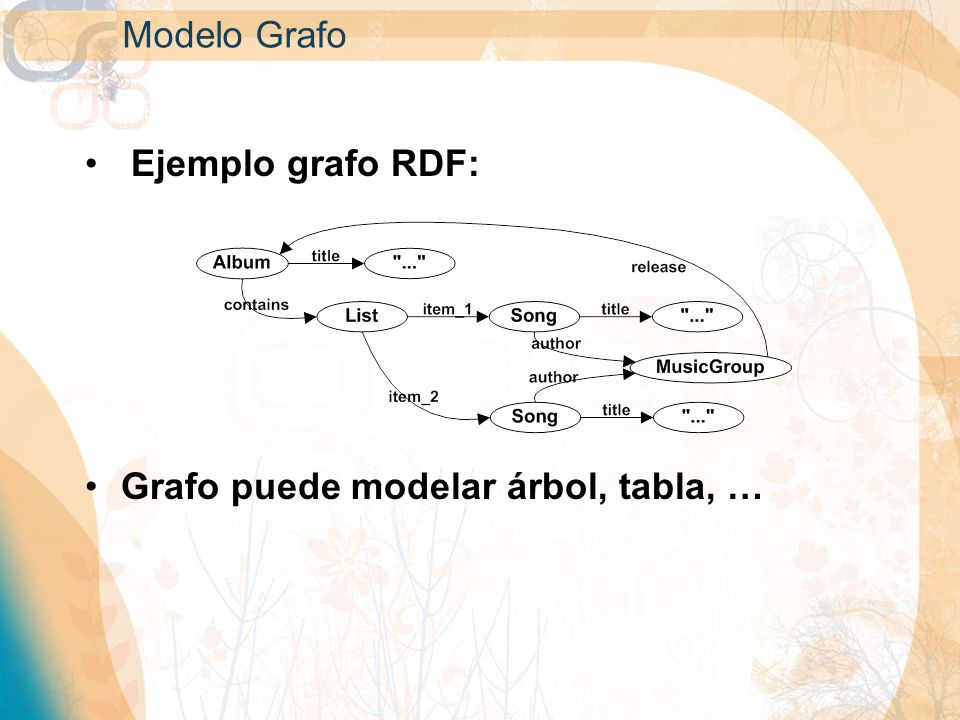 Modelo Grafo

• Ejemplo grafo RDF:

Album
title
"..."
release
contains
List
item_1
Song
title
"..."
author
MusicGroup
author
item_2
Song
title
"..."

• Grafo puede modelar árbol, tabla, …